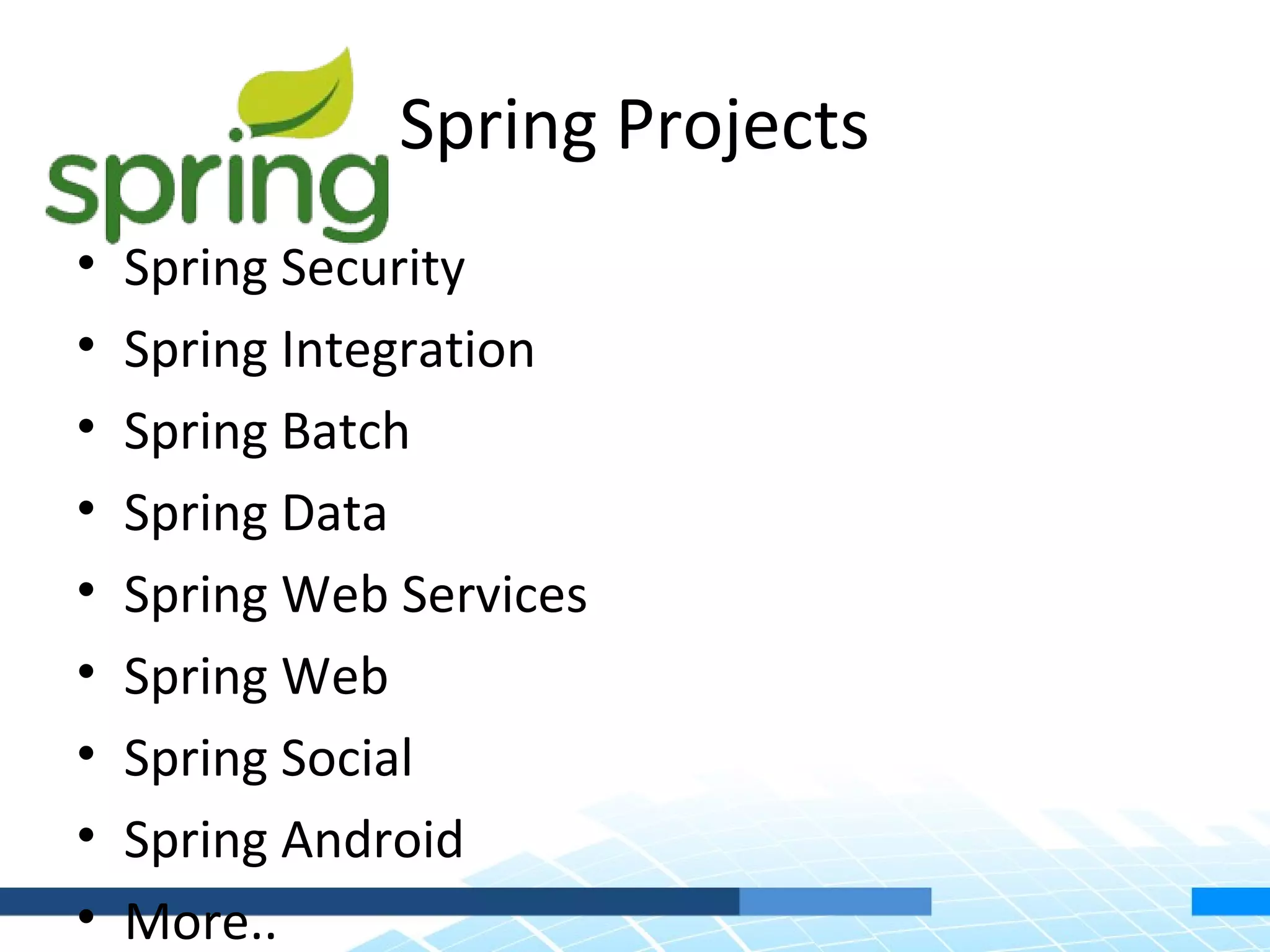 spring

Spring Projects

• Spring Security
• Spring Integration
• Spring Batch
• Spring Data
• Spring Web Services
• Spring Web
• Spring Social
• Spring Android
• More..